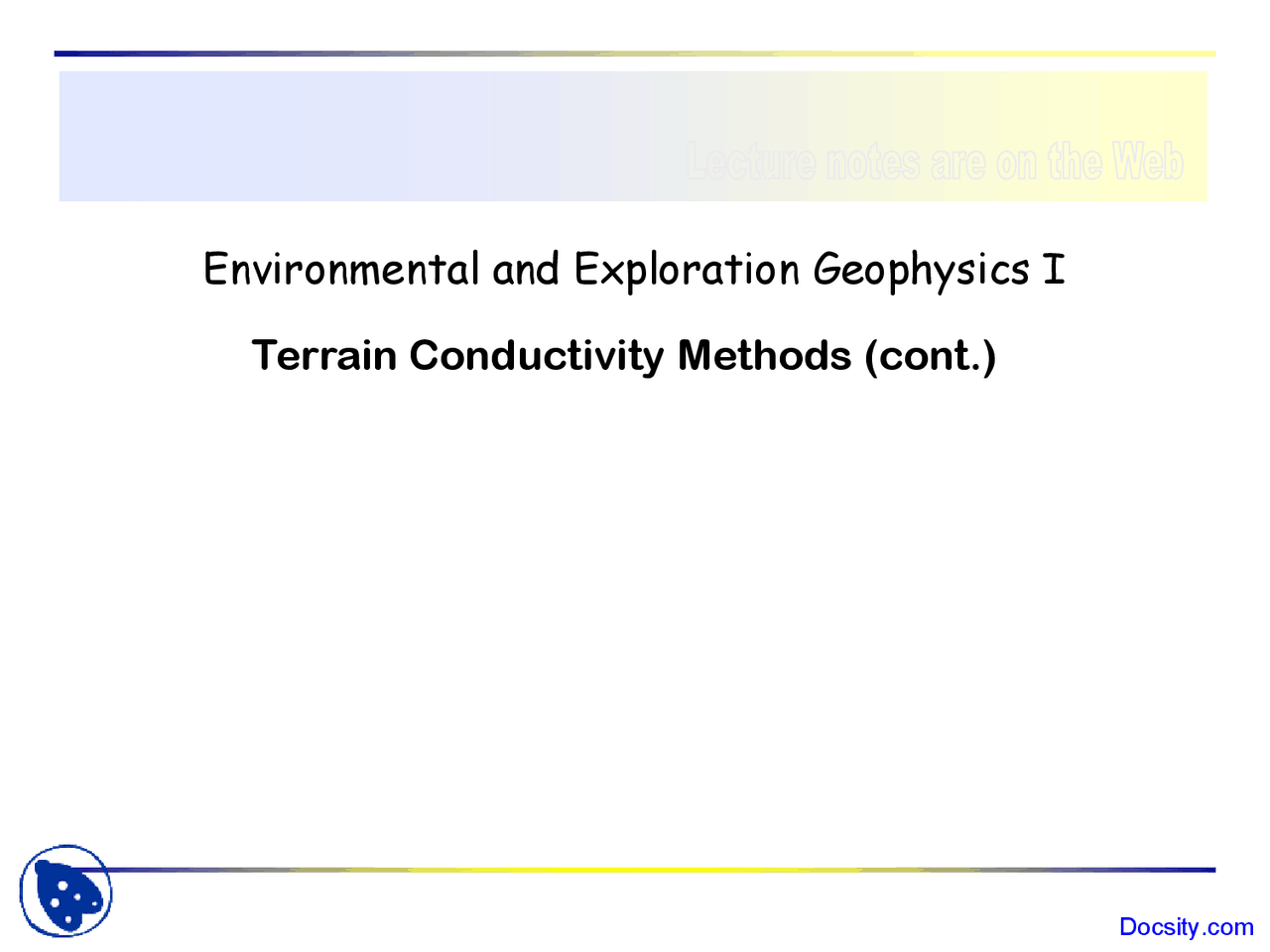 Lecture notes are on the Web

Environmental and Exploration Geophysics I

Terrain Conductivity Methods (cont.)

Docsity.com